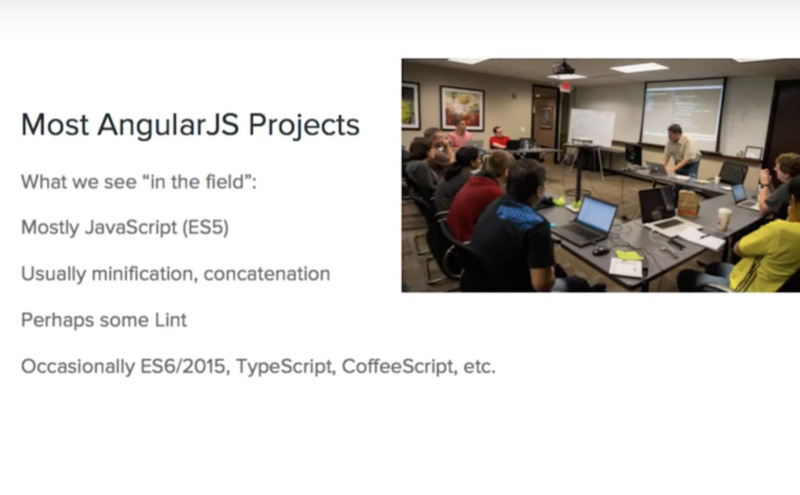 Most AngularJS Projects

What we see "in the field":

Mostly JavaScript (ES5)

Usually minification, concatenation

Perhaps some Lint

Occasionally ES6/2015, TypeScript, CoffeeScript, etc.